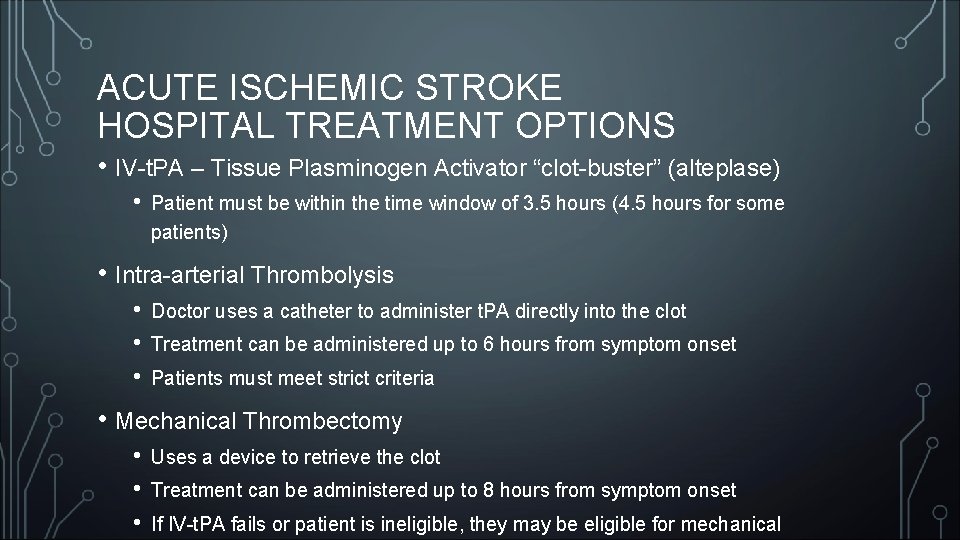 ACUTE ISCHEMIC STROKE
HOSPITAL TREATMENT OPTIONS

• IV-tPA – Tissue Plasminogen Activator “clot-buster” (alteplase)
 • Patient must be within the time window of 3.5 hours (4.5 hours for some patients)

• Intra-arterial Thrombolysis
 • Doctor uses a catheter to administer tPA directly into the clot
 • Treatment can be administered up to 6 hours from symptom onset
 • Patients must meet strict criteria

• Mechanical Thrombectomy
 • Uses a device to retrieve the clot
 • Treatment can be administered up to 8 hours from symptom onset
 • If IV-tPA fails or patient is ineligible, they may be eligible for mechanical